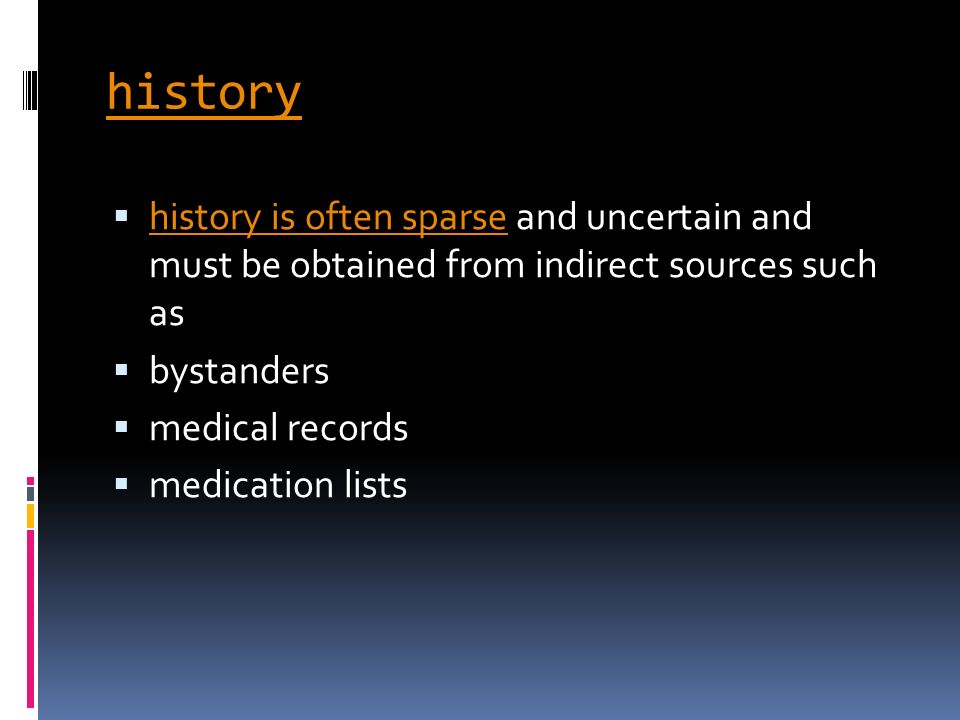 history

- history is often sparse and uncertain and must be obtained from indirect sources such as
- bystanders
- medical records
- medication lists